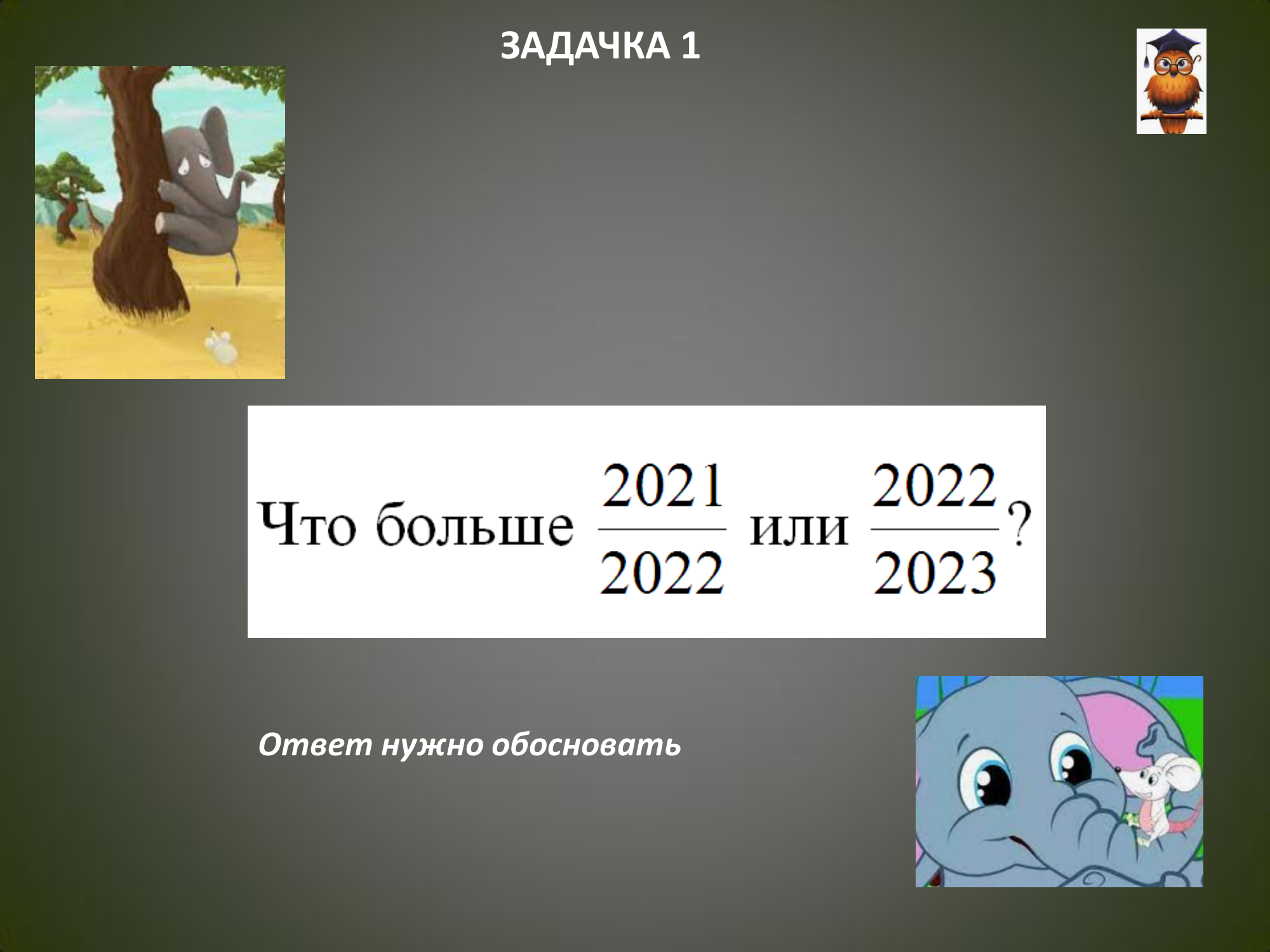 ЗАДАЧКА 1

Что больше $\frac{2021}{2022}$ или $\frac{2022}{2023}$?

Ответ нужно обосновать